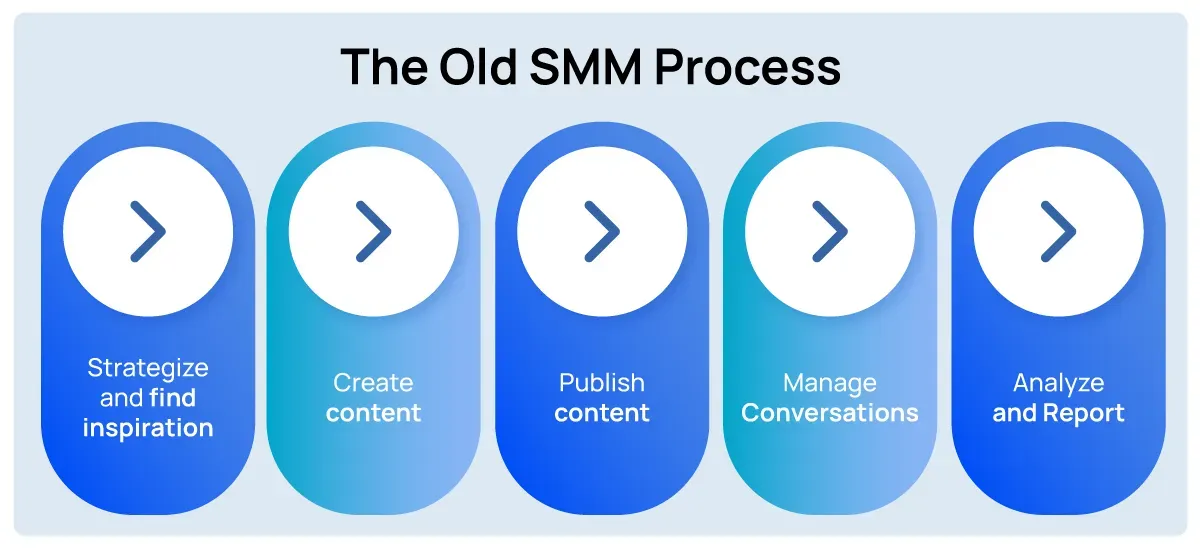 The Old SMM Process

Strategize and find inspiration

Create content

Publish content

Manage Conversations

Analyze and Report